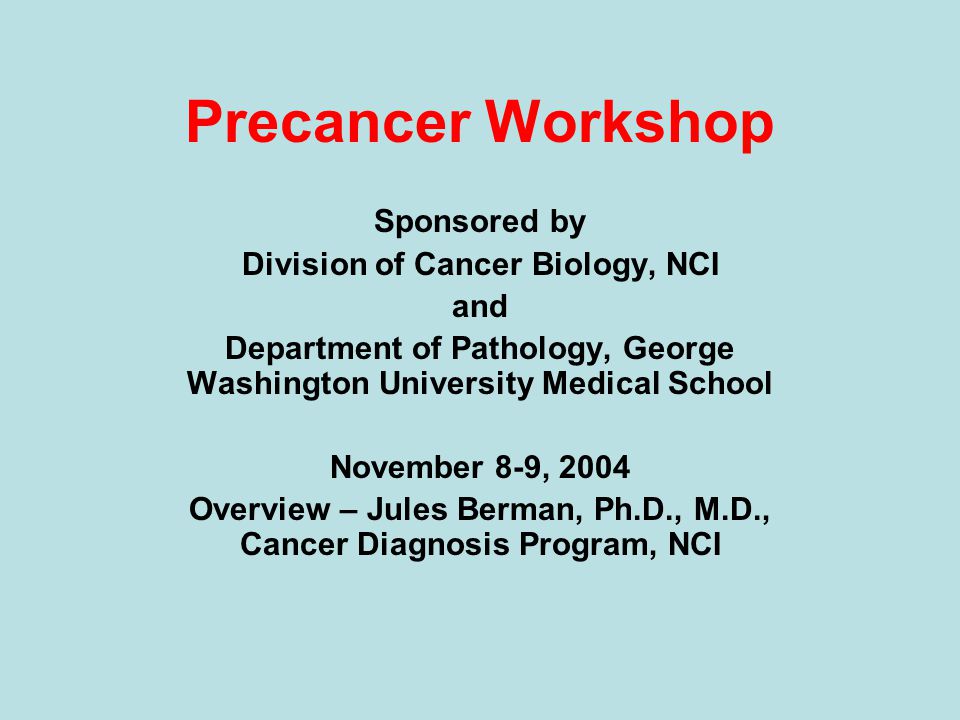 Precancer Workshop

Sponsored by
Division of Cancer Biology, NCI
and
Department of Pathology, George Washington University Medical School

November 8-9, 2004
Overview – Jules Berman, Ph.D., M.D., Cancer Diagnosis Program, NCI